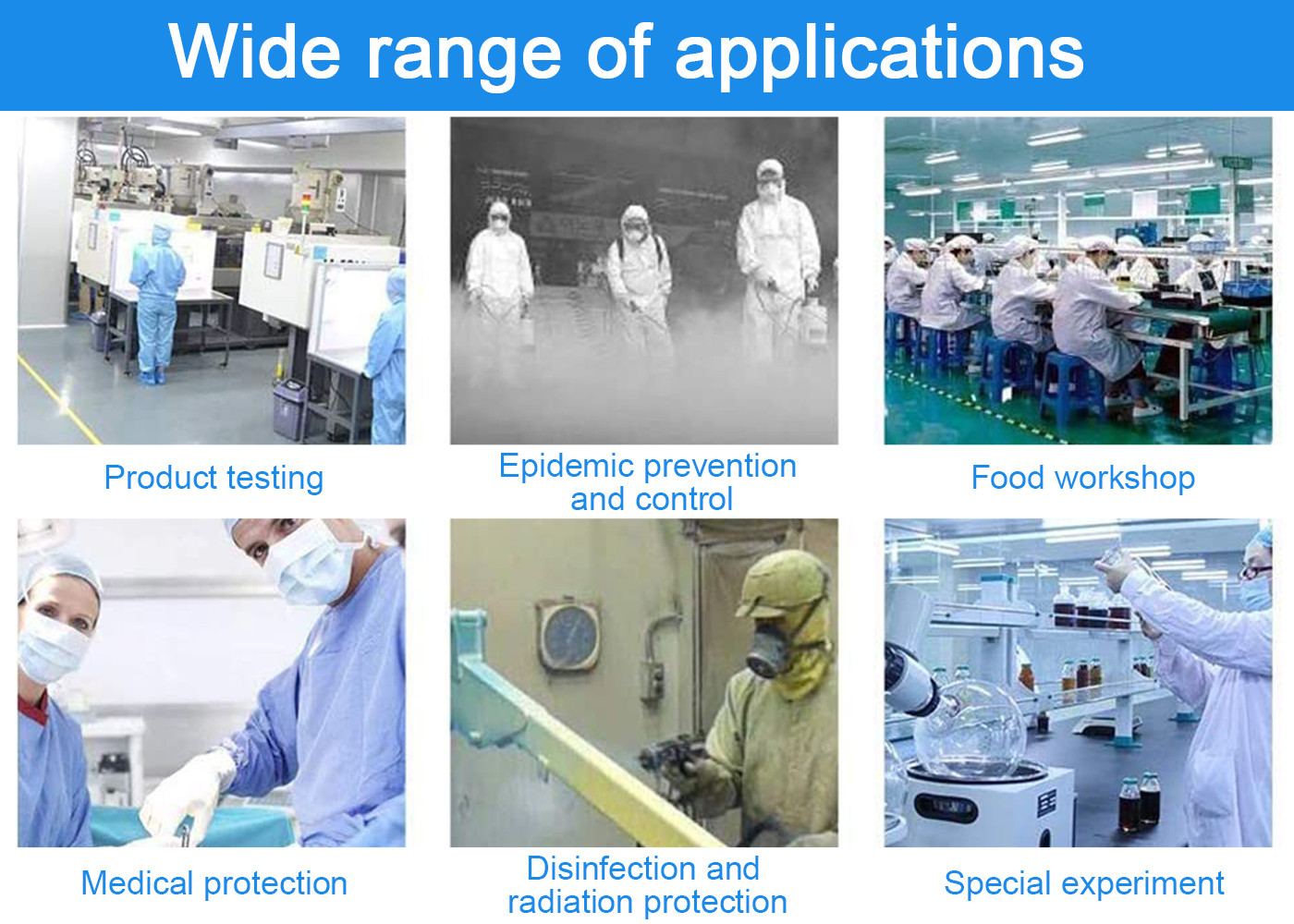 Wide range of applications

Product testing

Epidemic prevention and control

Food workshop

Medical protection

Disinfection and radiation protection

Special experiment